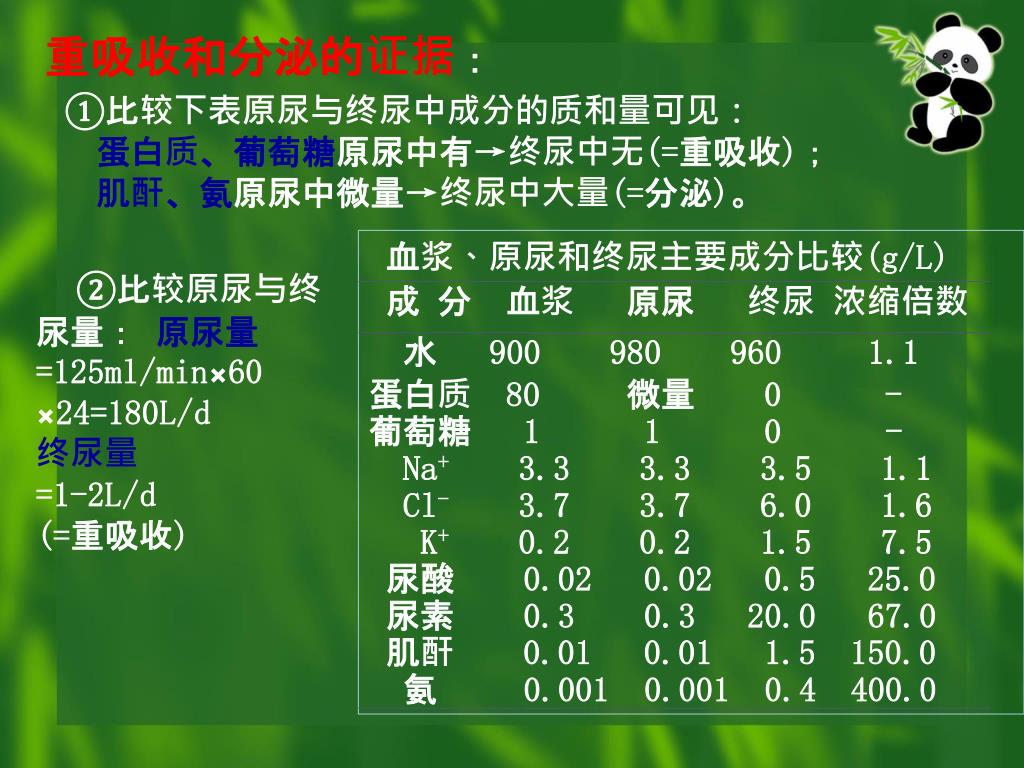 重吸收和分泌的证据：

①比较下表原尿与终尿中成分的质和量可见：
蛋白质、葡萄糖原尿中有→终尿中无(=重吸收)；
肌酐、氨原尿中微量→终尿中大量(=分泌)。

②比较原尿与终尿量： 原尿量 =125ml/min×60×24=180L/d
终尿量 =1-2L/d
(=重吸收)

血浆、原尿和终尿主要成分比较(g/L)

| 成 分 | 血浆 | 原尿 | 终尿 | 浓缩倍数 |
|---|---|---|---|---|
| 水 | 900 | 980 | 960 | 1.1 |
| 蛋白质 | 80 | 微量 | 0 | - |
| 葡萄糖 | 1 | 1 | 0 | - |
| $Na^+$ | 3.3 | 3.3 | 3.5 | 1.1 |
| $Cl^-$ | 3.7 | 3.7 | 6.0 | 1.6 |
| $K^+$ | 0.2 | 0.2 | 1.5 | 7.5 |
| 尿酸 | 0.02 | 0.02 | 0.5 | 25.0 |
| 尿素 | 0.3 | 0.3 | 20.0 | 67.0 |
| 肌酐 | 0.01 | 0.01 | 1.5 | 150.0 |
| 氨 | 0.001 | 0.001 | 0.4 | 400.0 |